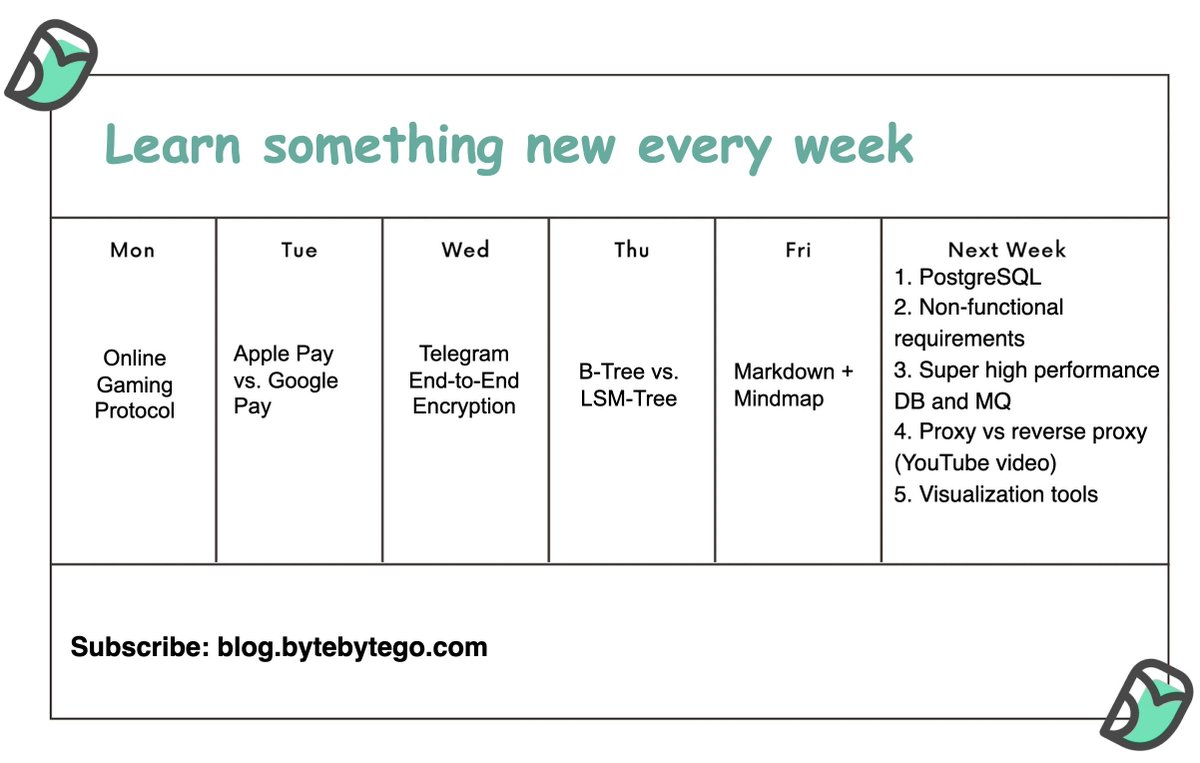 Learn something new every week

| Mon | Tue | Wed | Thu | Fri | Next Week |
|---|---|---|---|---|---|
| Online Gaming Protocol | Apple Pay vs. Google Pay | Telegram End-to-End Encryption | B-Tree vs. LSM-Tree | Markdown + Mindmap | 1. PostgreSQL 2. Non-functional requirements 3. Super high performance DB and MQ 4. Proxy vs reverse proxy (YouTube video) 5. Visualization tools |

Subscribe: blog.bytebytego.com